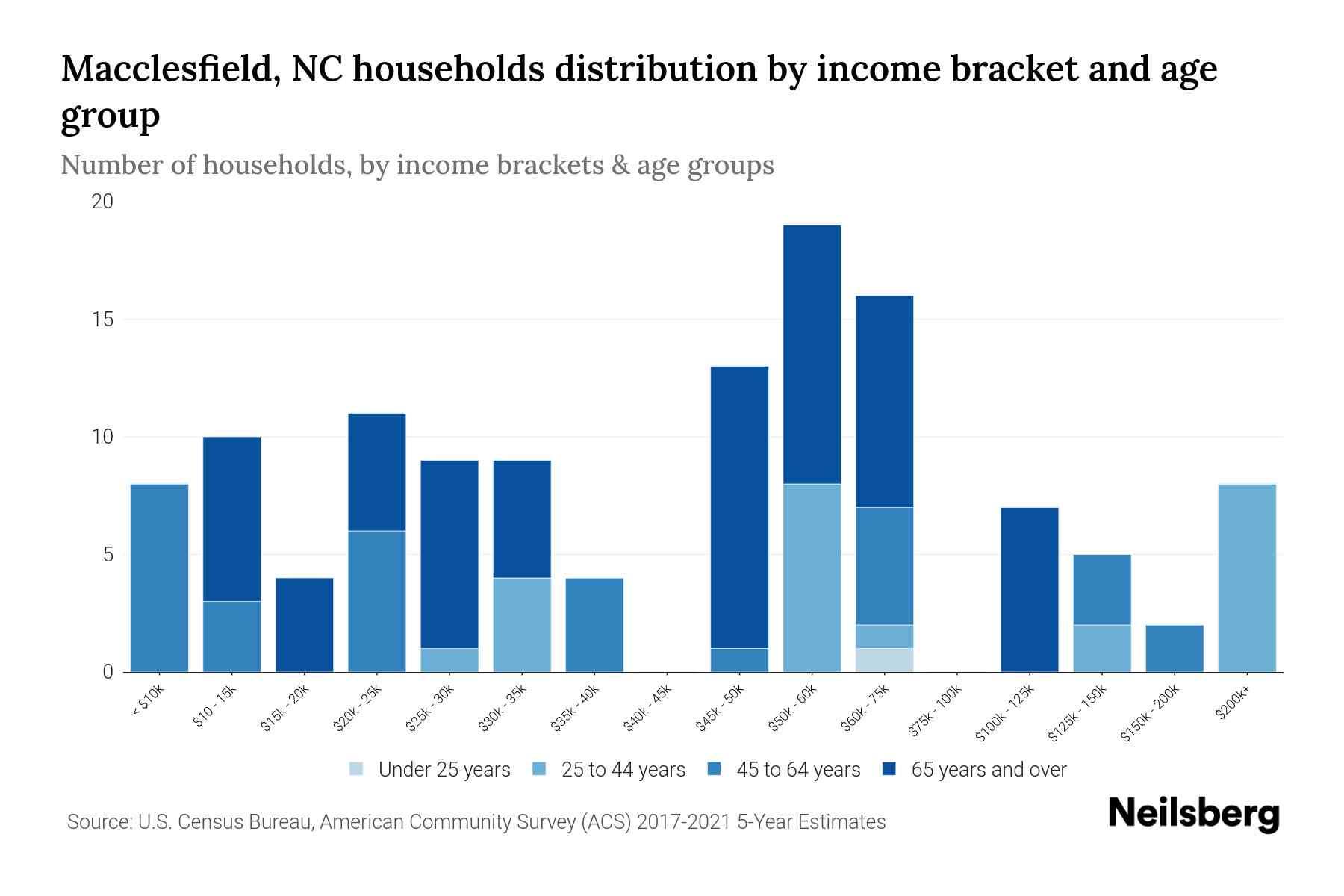 Macclesfield, NC households distribution by income bracket and age group

Number of households, by income brackets & age groups

20
15
10
5
0

< $10k
$10 - 15k
$15k - 20k
$20k - 25k
$25k - 30k
$30k - 35k
$35k - 40k
$40k - 45k
$45k - 50k
$50k - 60k
$60k - 75k
$75k - 100k
$100k - 125k
$125k - 150k
$150k - 200k
$200k+

Under 25 years
25 to 44 years
45 to 64 years
65 years and over

Source: U.S. Census Bureau, American Community Survey (ACS) 2017-2021 5-Year Estimates

Neilsberg